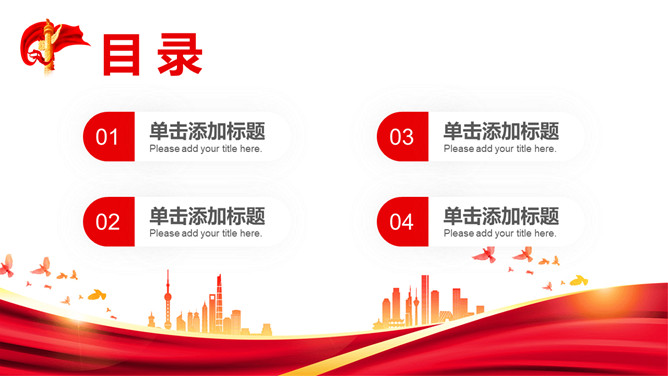 目录

01 单击添加标题
Please add your title here.

02 单击添加标题
Please add your title here.

03 单击添加标题
Please add your title here.

04 单击添加标题
Please add your title here.